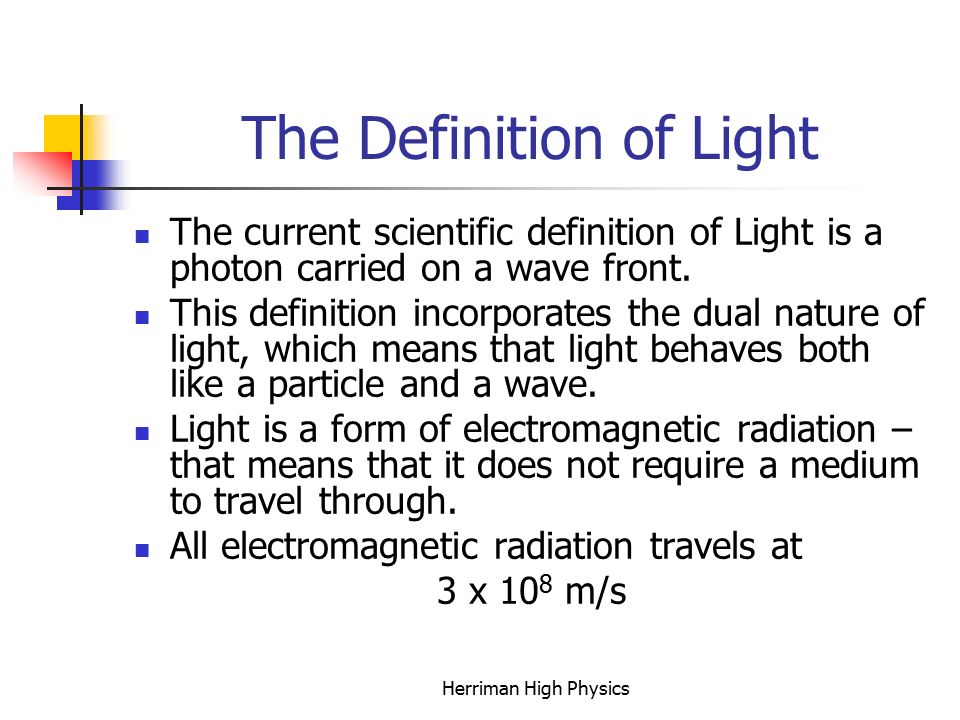 The Definition of Light

- The current scientific definition of Light is a photon carried on a wave front.
- This definition incorporates the dual nature of light, which means that light behaves both like a particle and a wave.
- Light is a form of electromagnetic radiation – that means that it does not require a medium to travel through.
- All electromagnetic radiation travels at

$3 \times 10^8$ m/s

Herriman High Physics